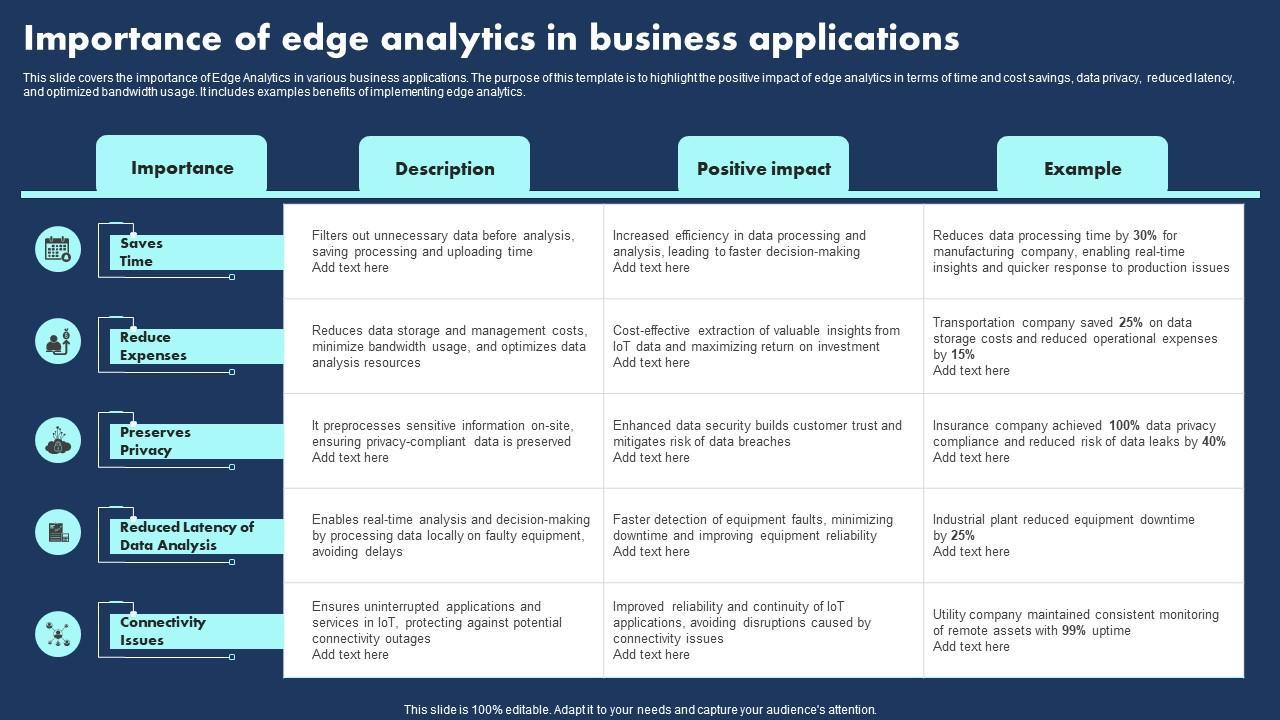 Importance of edge analytics in business applications

This slide covers the importance of Edge Analytics in various business applications. The purpose of this template is to highlight the positive impact of edge analytics in terms of time and cost savings, data privacy, reduced latency, and optimized bandwidth usage. It includes examples benefits of implementing edge analytics.

| Importance | Description | Positive impact | Example |
|---|---|---|---|
| Saves Time | Filters out unnecessary data before analysis, saving processing and uploading time Add text here | Increased efficiency in data processing and analysis, leading to faster decision-making Add text here | Reduces data processing time by 30% for manufacturing company, enabling real-time insights and quicker response to production issues |
| Reduce Expenses | Reduces data storage and management costs, minimize bandwidth usage, and optimizes data analysis resources | Cost-effective extraction of valuable insights from IoT data and maximizing return on investment Add text here | Transportation company saved 25% on data storage costs and reduced operational expenses by 15% Add text here |
| Preserves Privacy | It preprocesses sensitive information on-site, ensuring privacy-compliant data is preserved Add text here | Enhanced data security builds customer trust and mitigates risk of data breaches Add text here | Insurance company achieved 100% data privacy compliance and reduced risk of data leaks by 40% Add text here |
| Reduced Latency of Data Analysis | Enables real-time analysis and decision-making by processing data locally on faulty equipment, avoiding delays | Faster detection of equipment faults, minimizing downtime and improving equipment reliability Add text here | Industrial plant reduced equipment downtime by 25% Add text here |
| Connectivity Issues | Ensures uninterrupted applications and services in IoT, protecting against potential connectivity outages Add text here | Improved reliability and continuity of IoT applications, avoiding disruptions caused by connectivity issues Add text here | Utility company maintained consistent monitoring of remote assets with 99% uptime Add text here |

This slide is 100% editable. Adapt it to your needs and capture your audience's attention.